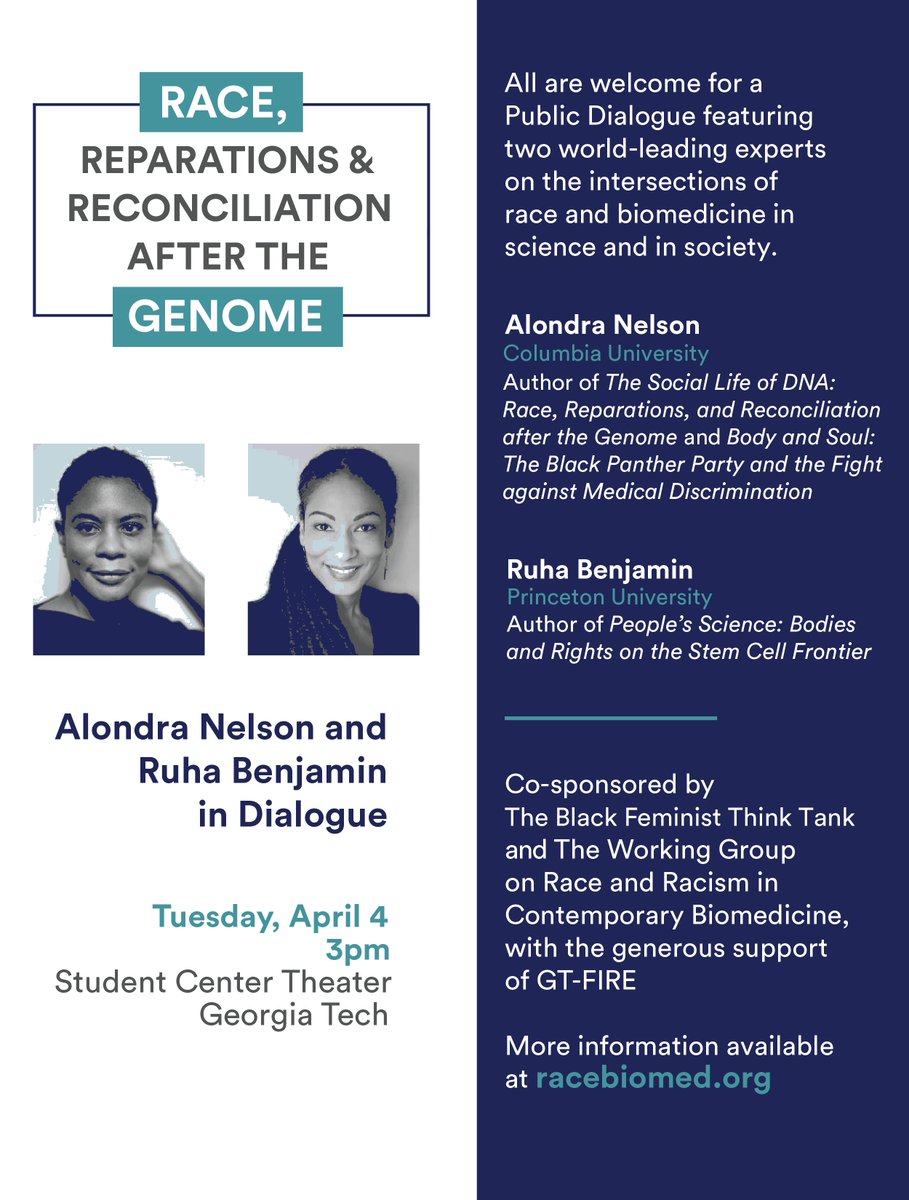 RACE, REPARATIONS & RECONCILIATION AFTER THE GENOME

Alondra Nelson and Ruha Benjamin in Dialogue

Tuesday, April 4
3pm
Student Center Theater
Georgia Tech

All are welcome for a Public Dialogue featuring two world-leading experts on the intersections of race and biomedicine in science and in society.

Alondra Nelson
Columbia University
Author of The Social Life of DNA: Race, Reparations, and Reconciliation after the Genome and Body and Soul: The Black Panther Party and the Fight against Medical Discrimination

Ruha Benjamin
Princeton University
Author of People's Science: Bodies and Rights on the Stem Cell Frontier

Co-sponsored by The Black Feminist Think Tank and The Working Group on Race and Racism in Contemporary Biomedicine, with the generous support of GT-FIRE

More information available at racebiomed.org